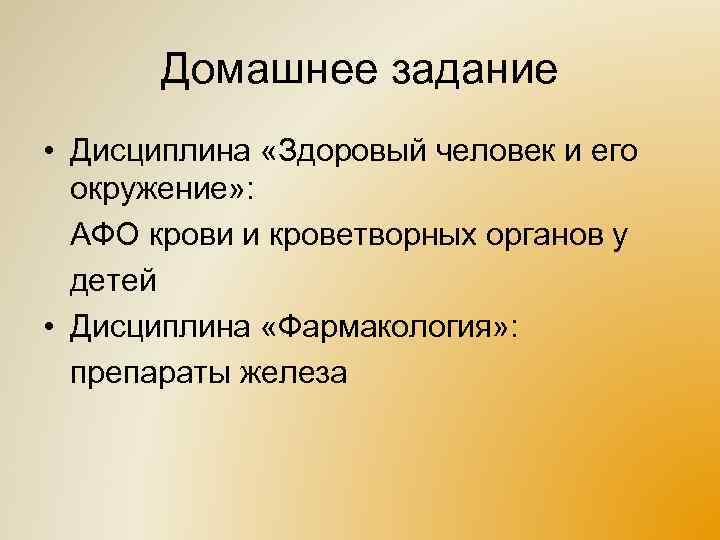 Домашнее задание

• Дисциплина «Здоровый человек и его окружение»:

АФО крови и кроветворных органов у детей

• Дисциплина «Фармакология»:

препараты железа